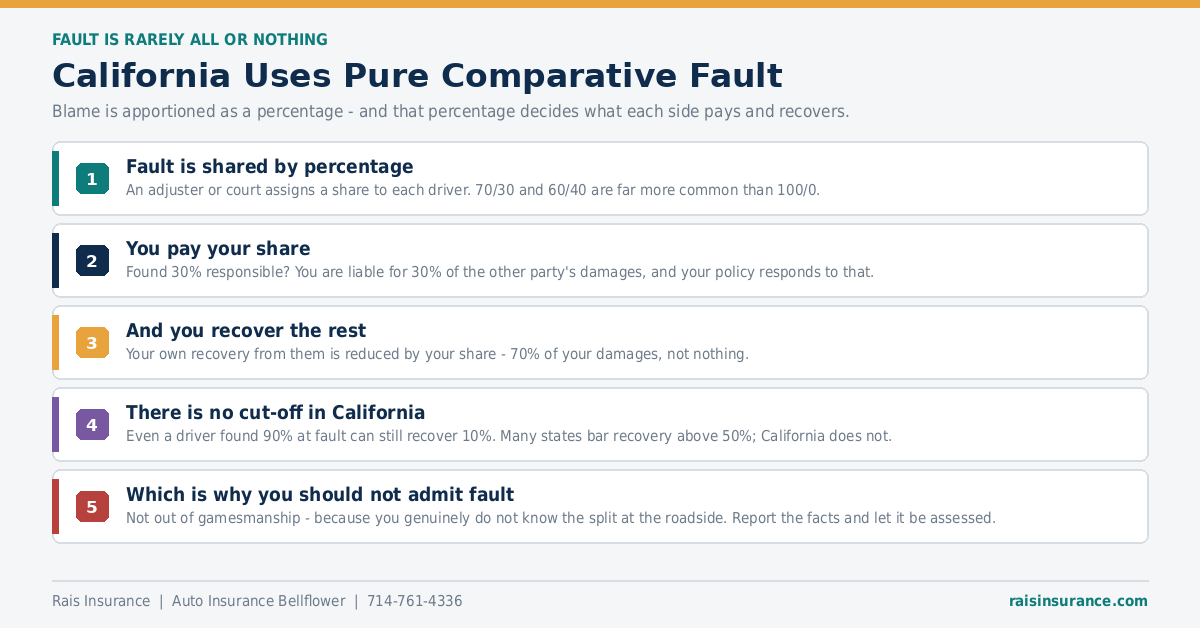 FAULT IS RARELY ALL OR NOTHING

California Uses Pure Comparative Fault

Blame is apportioned as a percentage - and that percentage decides what each side pays and recovers.

1
Fault is shared by percentage
An adjuster or court assigns a share to each driver. 70/30 and 60/40 are far more common than 100/0.

2
You pay your share
Found 30% responsible? You are liable for 30% of the other party's damages, and your policy responds to that.

3
And you recover the rest
Your own recovery from them is reduced by your share - 70% of your damages, not nothing.

4
There is no cut-off in California
Even a driver found 90% at fault can still recover 10%. Many states bar recovery above 50%; California does not.

5
Which is why you should not admit fault
Not out of gamesmanship - because you genuinely do not know the split at the roadside. Report the facts and let it be assessed.

Rais Insurance | Auto Insurance Bellflower | 714-761-4336

raisinsurance.com